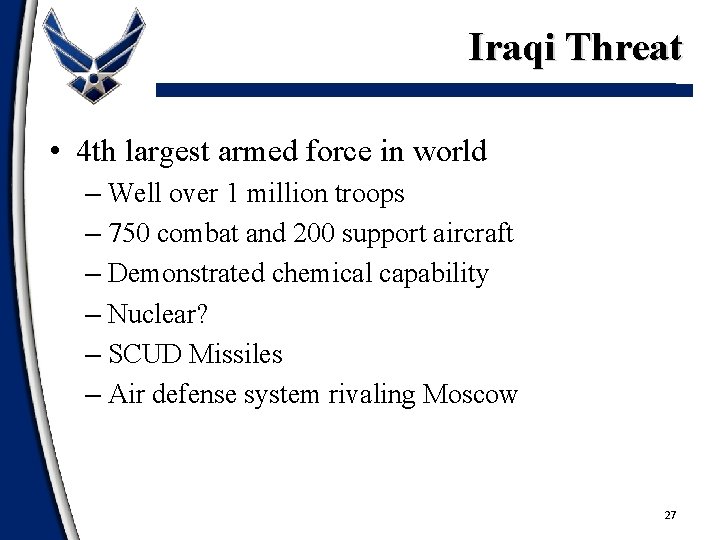 Iraqi Threat

• 4th largest armed force in world
– Well over 1 million troops
– 750 combat and 200 support aircraft
– Demonstrated chemical capability
– Nuclear?
– SCUD Missiles
– Air defense system rivaling Moscow

27